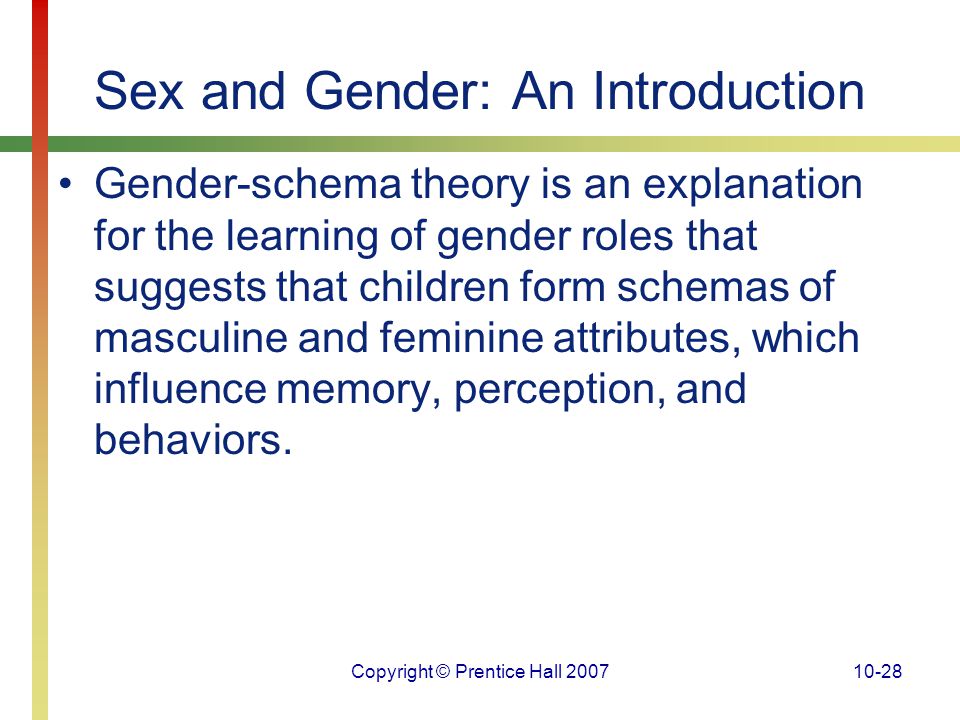 Sex and Gender: An Introduction

• Gender-schema theory is an explanation for the learning of gender roles that suggests that children form schemas of masculine and feminine attributes, which influence memory, perception, and behaviors.

Copyright © Prentice Hall 2007

10-28